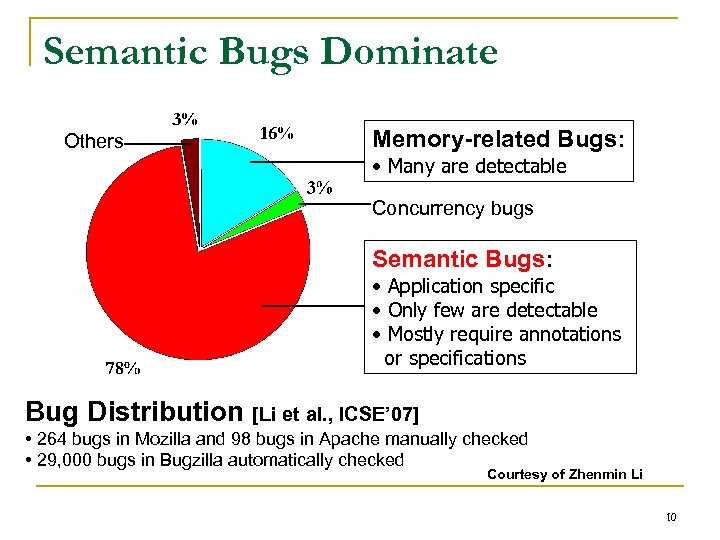 Semantic Bugs Dominate

3%

Others

16%

3%

78%

Memory-related Bugs:
• Many are detectable

Concurrency bugs

Semantic Bugs:
• Application specific
• Only few are detectable
• Mostly require annotations or specifications

Bug Distribution [Li et al., ICSE'07]
• 264 bugs in Mozilla and 98 bugs in Apache manually checked
• 29,000 bugs in Bugzilla automatically checked

Courtesy of Zhenmin Li

10